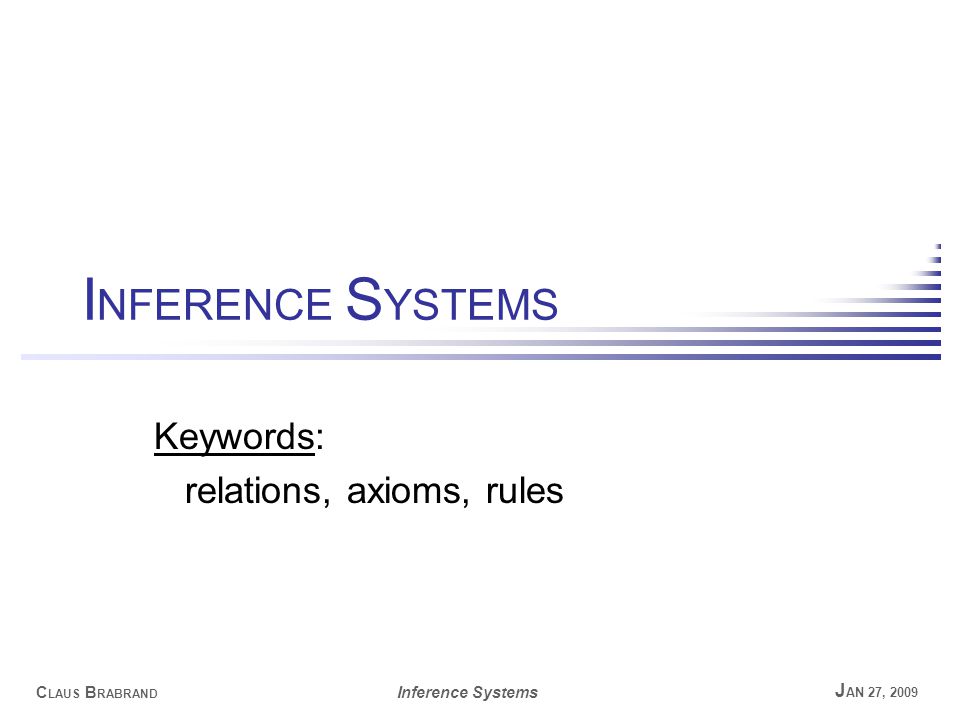 INFERENCE SYSTEMS

Keywords:
relations, axioms, rules

CLAUS BRABRAND

Inference Systems

JAN 27, 2009